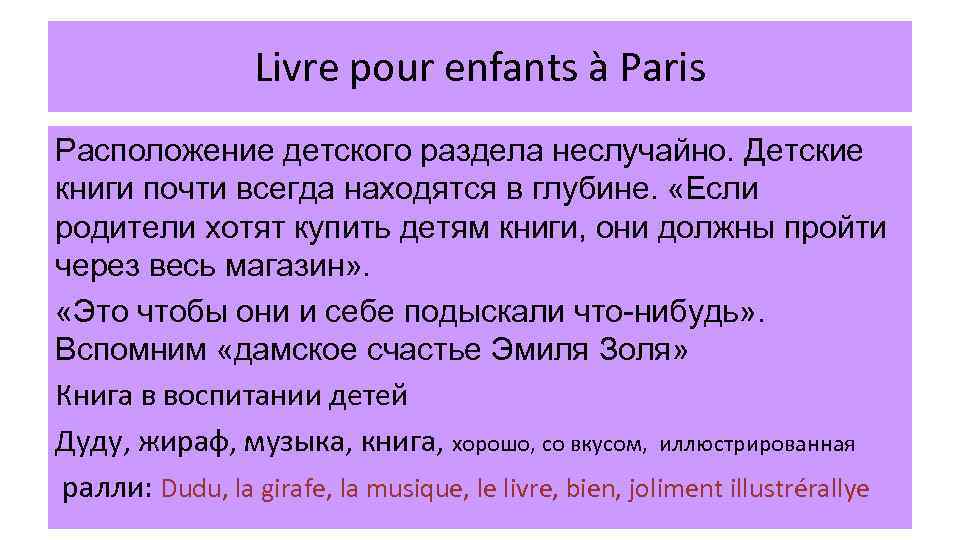 Livre pour enfants à Paris

Расположение детского раздела неслучайно. Детские книги почти всегда находятся в глубине. «Если родители хотят купить детям книги, они должны пройти через весь магазин».

«Это чтобы они и себе подыскали что-нибудь». Вспомним «дамское счастье Эмиля Золя»

Книга в воспитании детей

Дуду, жираф, музыка, книга, хорошо, со вкусом, иллюстрированная ралли: Dudu, la girafe, la musique, le livre, bien, joliment illustrérallye